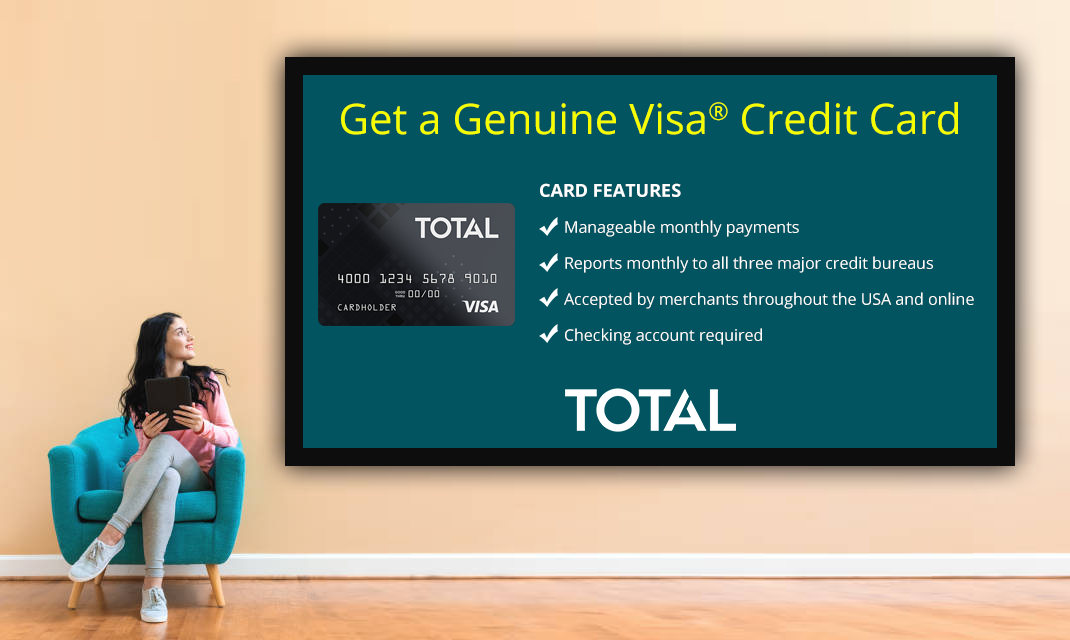 Get a Genuine Visa® Credit Card

TOTAL

4000 1234 5678 9010

GOOD THRU 00/00

CARDHOLDER

VISA

CARD FEATURES

✔ Manageable monthly payments

✔ Reports monthly to all three major credit bureaus

✔ Accepted by merchants throughout the USA and online

✔ Checking account required

TOTAL